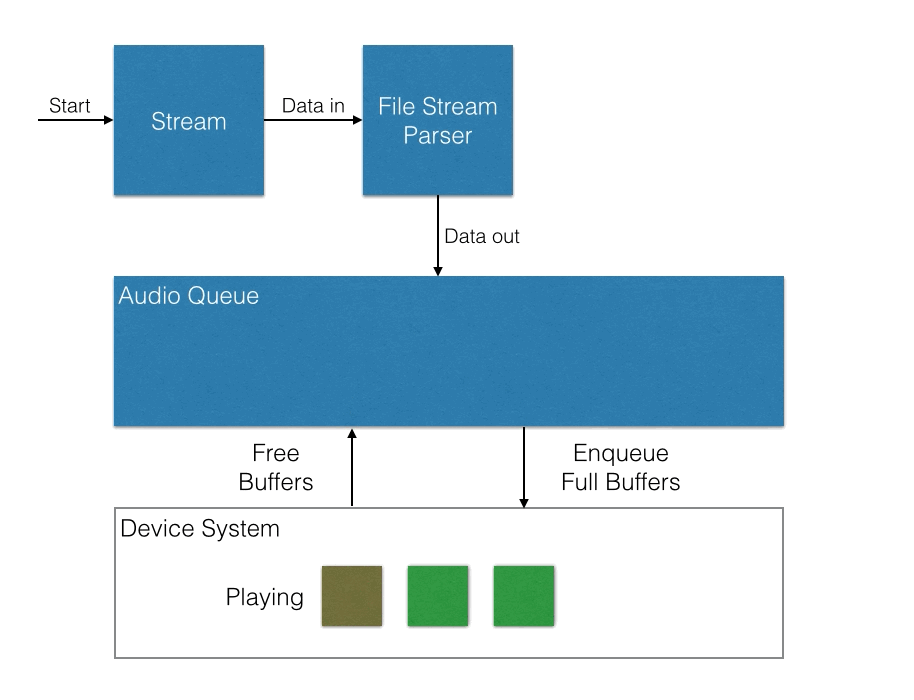 Start

Stream

Data in

File Stream Parser

Data out

Audio Queue

Free Buffers

Enqueue Full Buffers

Device System

Playing